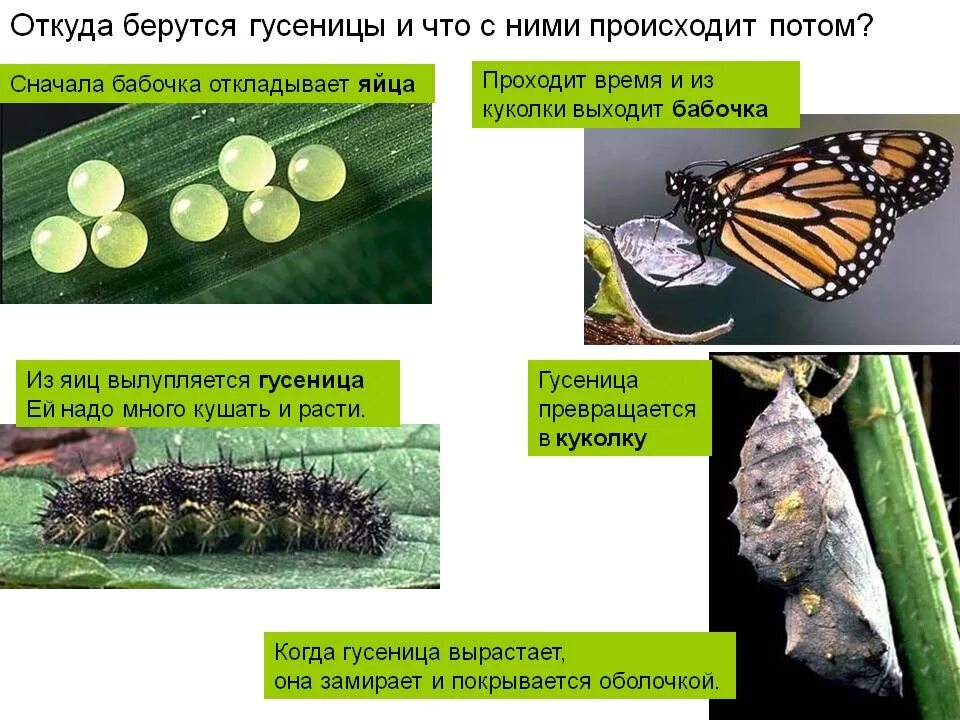 Откуда берутся гусеницы и что с ними происходит потом?

Сначала бабочка откладывает яйца

Проходит время и из куколки выходит бабочка

Из яиц вылупляется гусеница
Ей надо много кушать и расти.

Гусеница превращается в куколку

Когда гусеница вырастает,
она замирает и покрывается оболочкой.